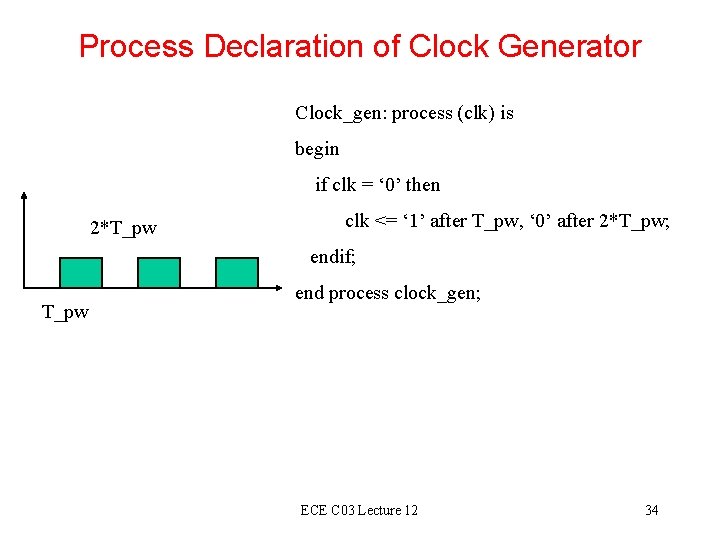 Process Declaration of Clock Generator

Clock_gen: process (clk) is
begin
if clk = ‘0’ then
clk <= ‘1’ after T_pw, ‘0’ after 2*T_pw;
endif;
end process clock_gen;

2*T_pw

T_pw

ECE C03 Lecture 12

34